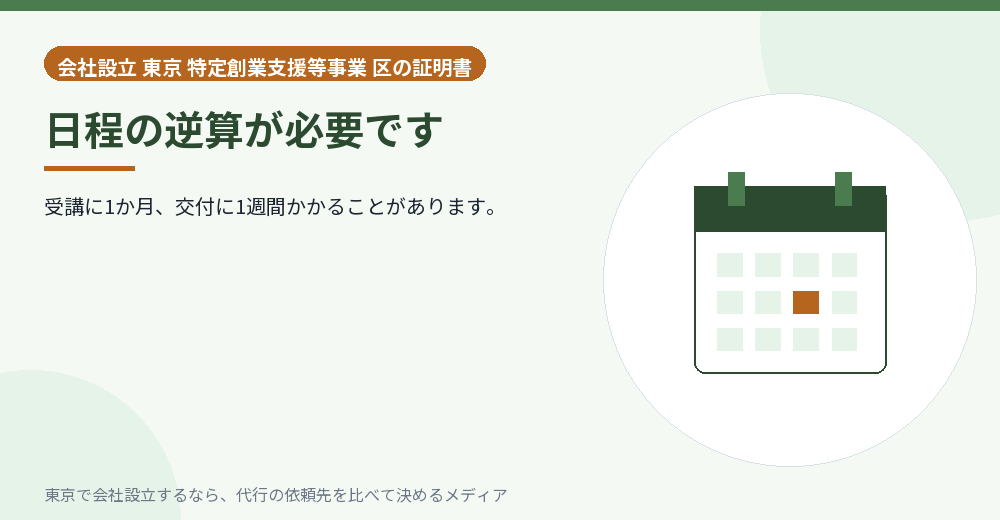 会社設立 東京 特定創業支援等事業 区の証明書

日程の逆算が必要です

受講に1か月、交付に1週間かかることがあります。

東京で会社設立するなら、代行の依頼先を比べて決めるメディア